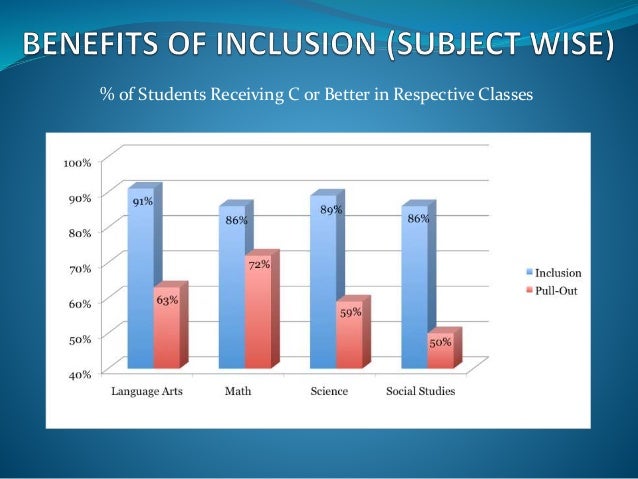 BENEFITS OF INCLUSION (SUBJECT WISE)

% of Students Receiving C or Better in Respective Classes

100%
90%
80%
70%
60%
50%
40%

91%
63%
86%
72%
89%
59%
86%
50%

Language Arts
Math
Science
Social Studies

Inclusion
Pull-Out